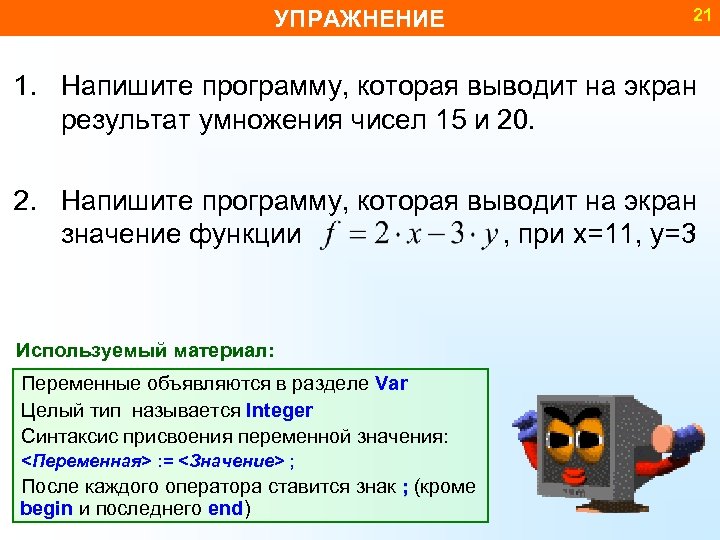 УПРАЖНЕНИЕ

21

1. Напишите программу, которая выводит на экран результат умножения чисел 15 и 20.

2. Напишите программу, которая выводит на экран значение функции $f = 2 \cdot x - 3 \cdot y$, при x=11, y=3

Используемый материал:

Переменные объявляются в разделе Var
Целый тип называется Integer
Синтаксис присвоения переменной значения:
<Переменная> := <Значение> ;
После каждого оператора ставится знак ; (кроме begin и последнего end)